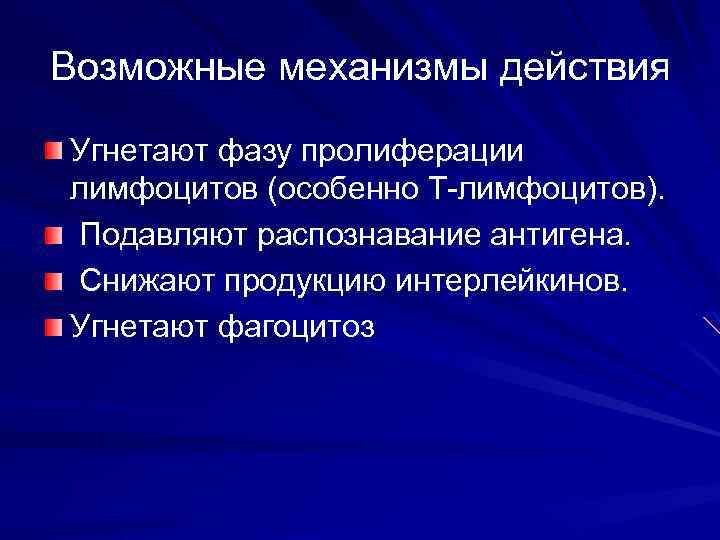 Возможные механизмы действия

Угнетают фазу пролиферации лимфоцитов (особенно Т-лимфоцитов).

Подавляют распознавание антигена.

Снижают продукцию интерлейкинов.

Угнетают фагоцитоз